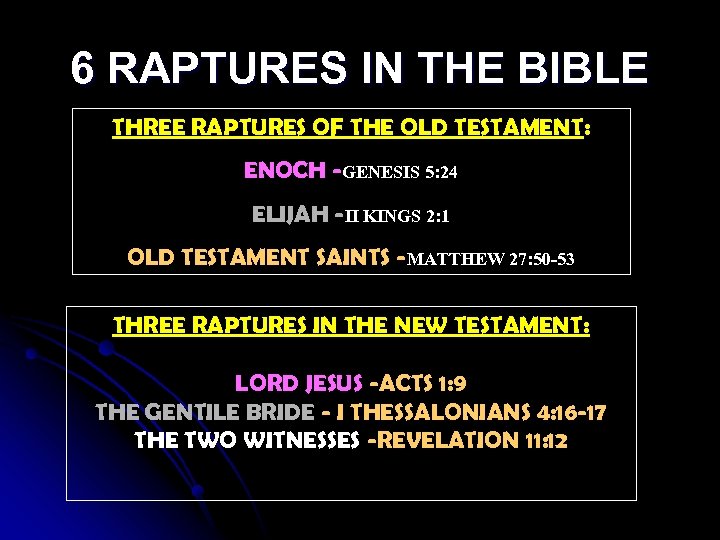 6 RAPTURES IN THE BIBLE

THREE RAPTURES OF THE OLD TESTAMENT:

ENOCH -GENESIS 5:24

ELIJAH -II KINGS 2:1

OLD TESTAMENT SAINTS -MATTHEW 27:50-53

THREE RAPTURES IN THE NEW TESTAMENT:

LORD JESUS -ACTS 1:9
THE GENTILE BRIDE - I THESSALONIANS 4:16-17
THE TWO WITNESSES -REVELATION 11:12